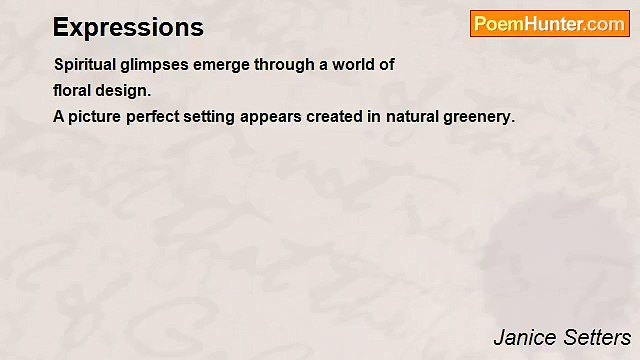 Expressions

PoemHunter.com

Spiritual glimpses emerge through a world of
floral design.
A picture perfect setting appears created in natural greenery.

Janice Setters